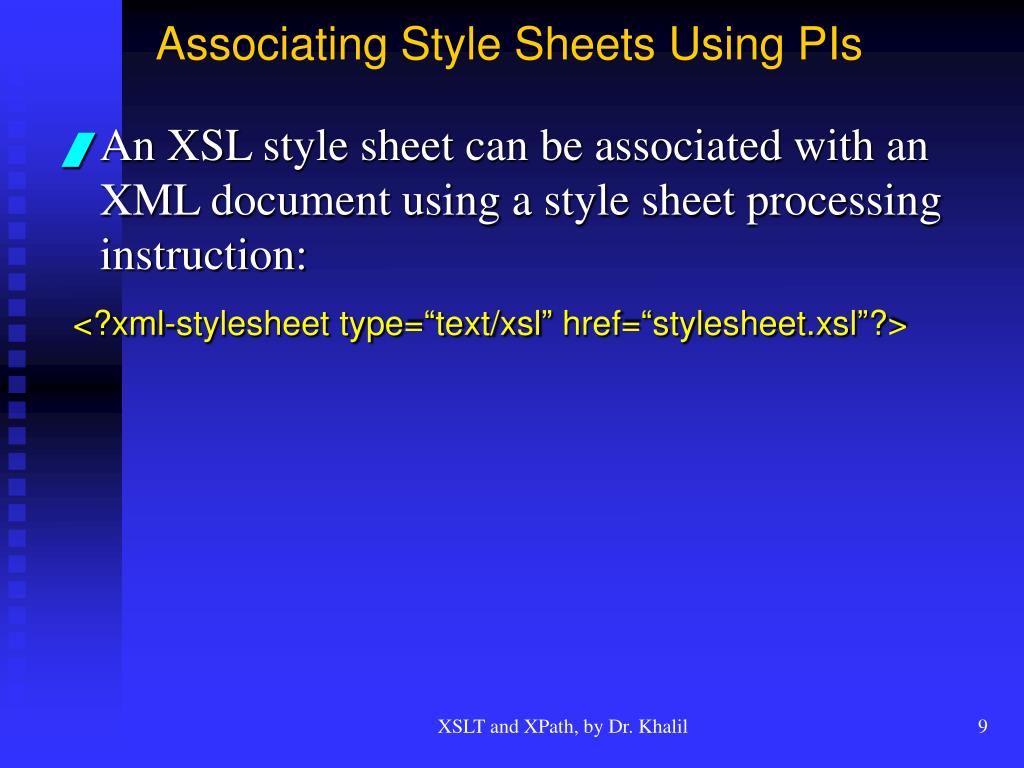 Associating Style Sheets Using PIs

An XSL style sheet can be associated with an XML document using a style sheet processing instruction:

<?xml-stylesheet type=“text/xsl” href=“stylesheet.xsl”?>

XSLT and XPath, by Dr. Khalil

9